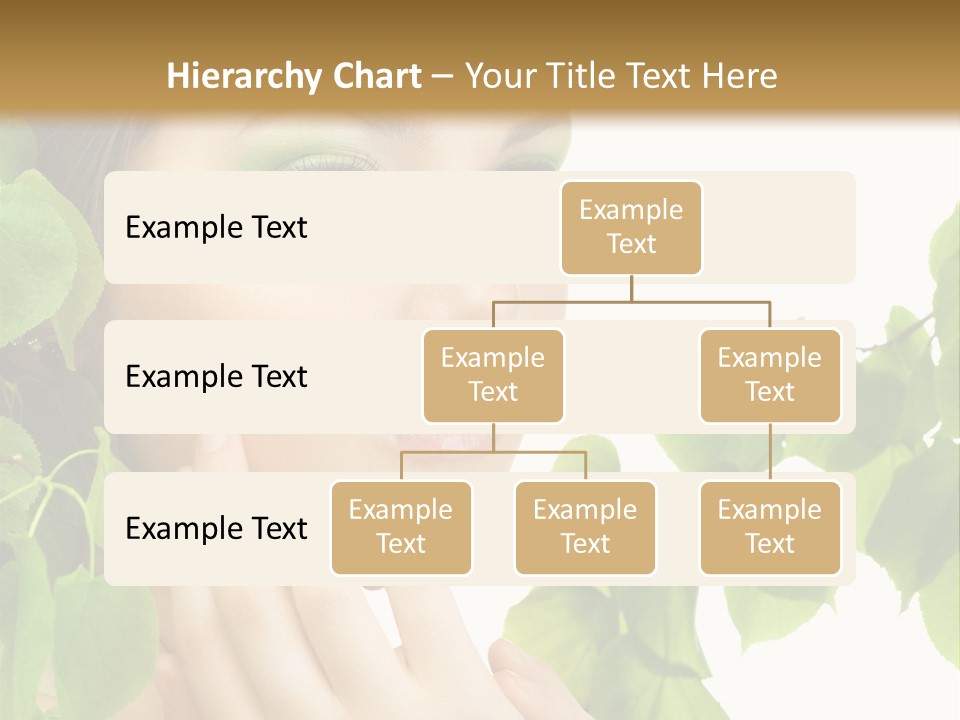 Hierarchy Chart – Your Title Text Here

Example Text

Example Text

Example Text

Example Text

Example Text

Example Text

Example Text

Example Text

Example Text